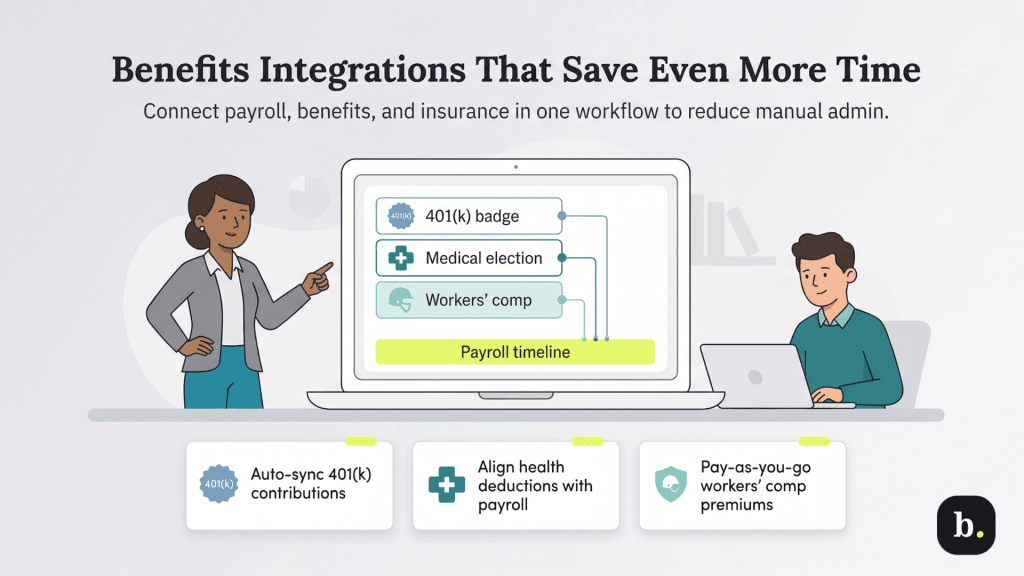 Benefits Integrations That Save Even More Time

Connect payroll, benefits, and insurance in one workflow to reduce manual admin.

401(k)

401(k) badge

Medical election

Workers' comp

Payroll timeline

401(k)

Auto-sync 401(k) contributions

Align health deductions with payroll

Pay-as-you-go workers' comp premiums

b.